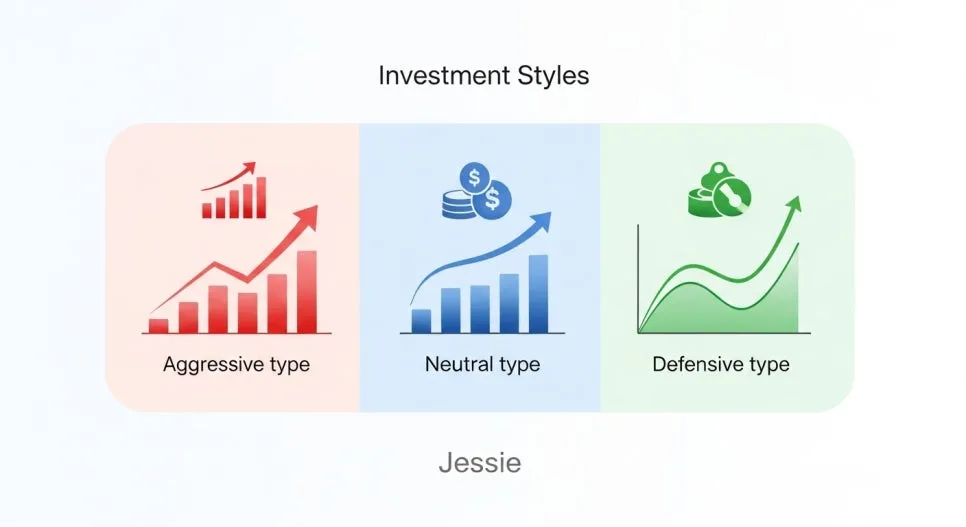 Investment Styles

$

$

Aggressive type

Neutral type

Defensive type

Jessie